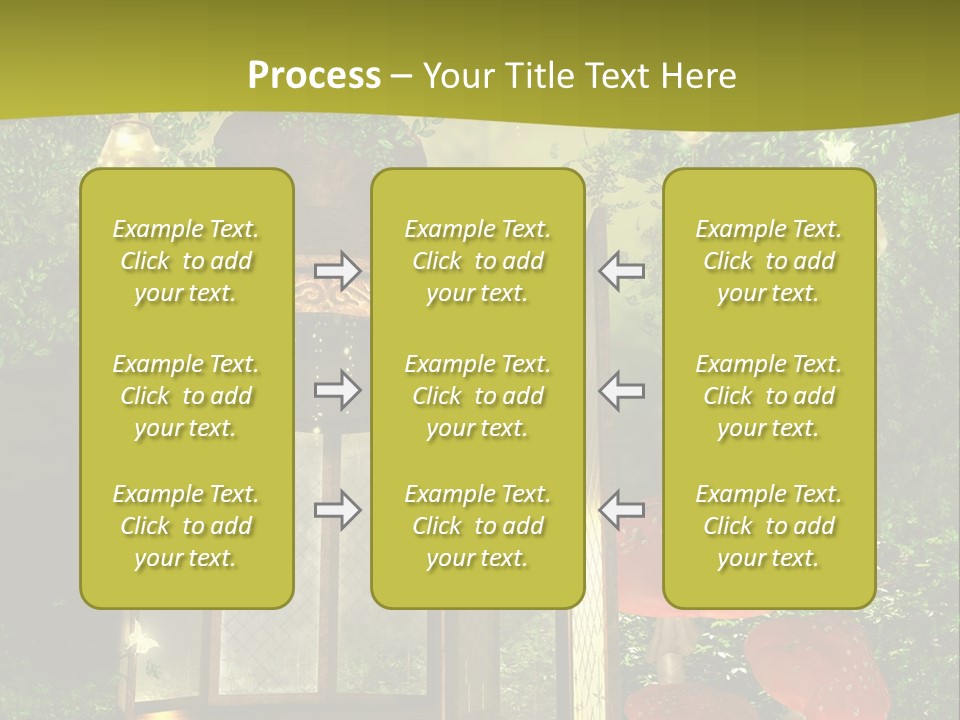 Process – Your Title Text Here

Example Text. Click to add your text.

Example Text. Click to add your text.

Example Text. Click to add your text.

Example Text. Click to add your text.

Example Text. Click to add your text.

Example Text. Click to add your text.

Example Text. Click to add your text.

Example Text. Click to add your text.

Example Text. Click to add your text.